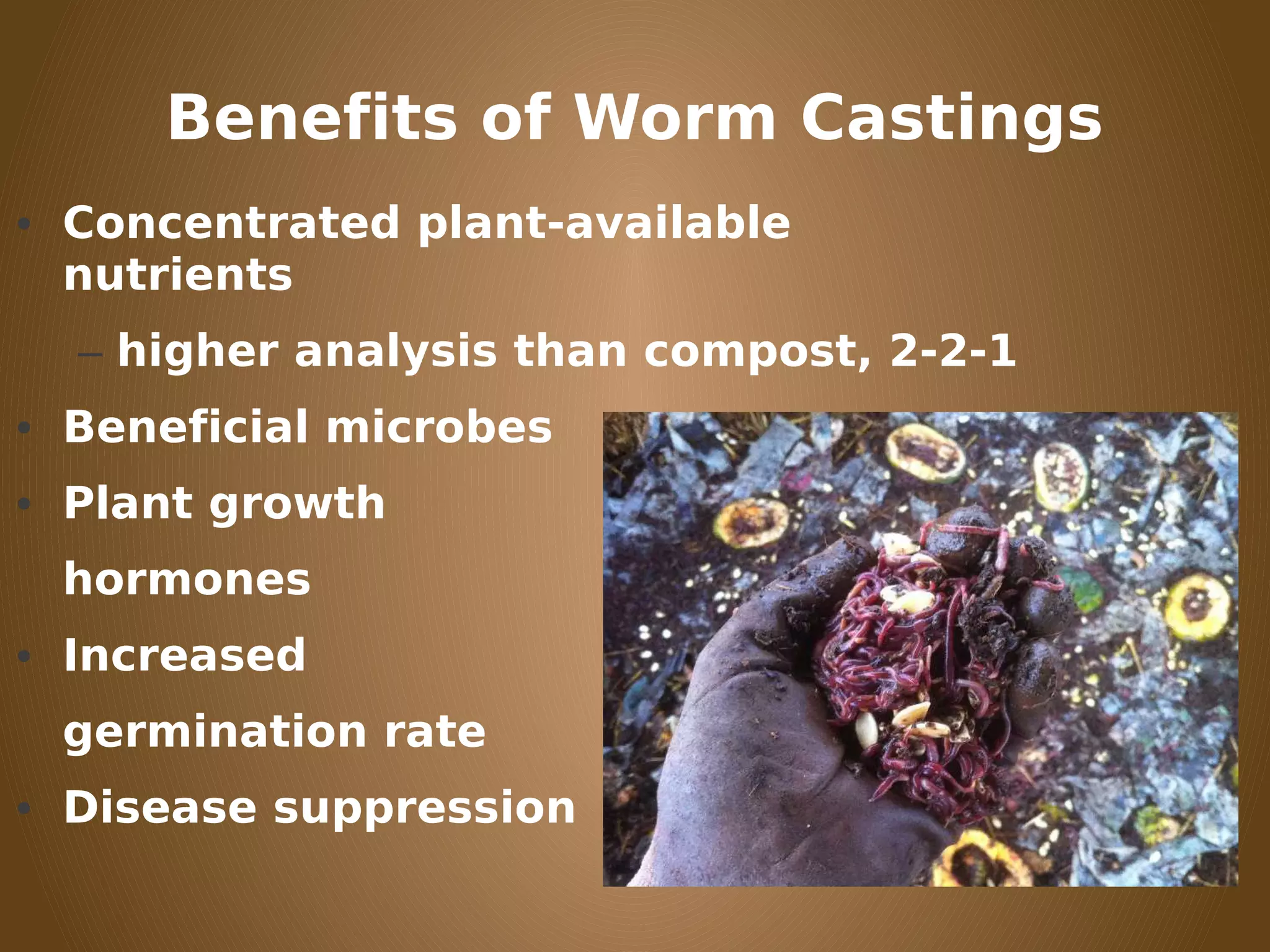 Benefits of Worm Castings

• Concentrated plant-available nutrients
  – higher analysis than compost, 2-2-1
• Beneficial microbes
• Plant growth hormones
• Increased germination rate
• Disease suppression